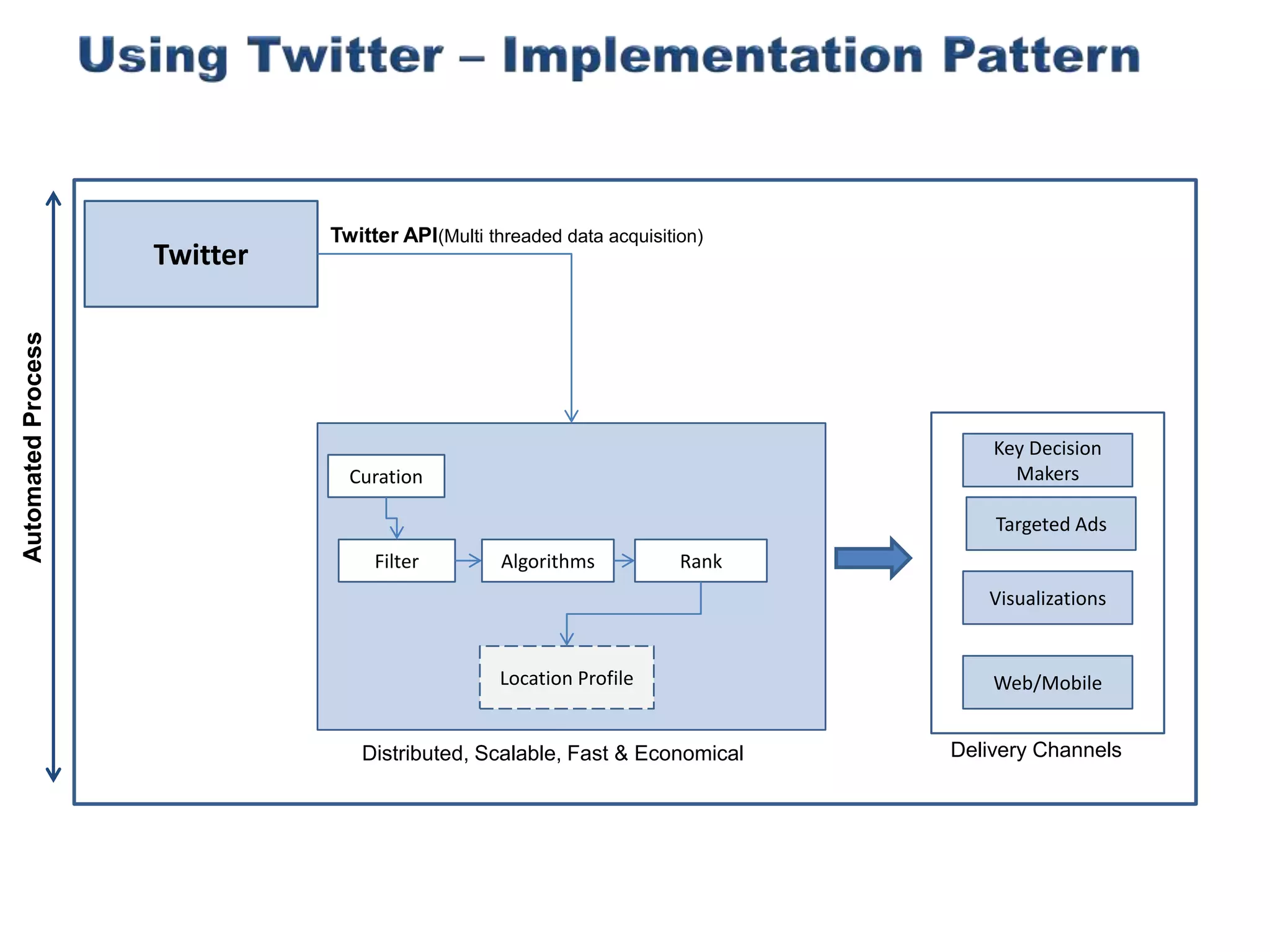 Using Twitter – Implementation Pattern

Automated Process

Twitter

Twitter API(Multi threaded data acquisition)

Curation

Filter

Algorithms

Rank

Location Profile

Distributed, Scalable, Fast & Economical

Key Decision Makers

Targeted Ads

Visualizations

Web/Mobile

Delivery Channels